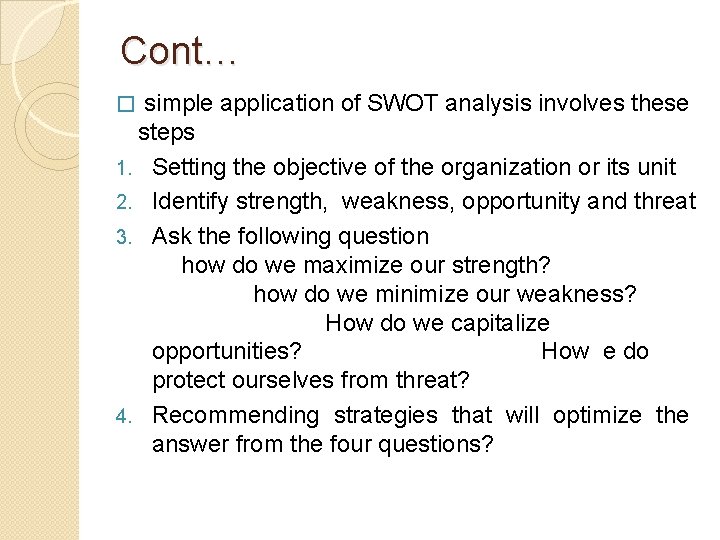 Cont…

□ simple application of SWOT analysis involves these steps

1. Setting the objective of the organization or its unit
2. Identify strength, weakness, opportunity and threat
3. Ask the following question
how do we maximize our strength?
how do we minimize our weakness?
How do we capitalize opportunities?
How e do protect ourselves from threat?
4. Recommending strategies that will optimize the answer from the four questions?